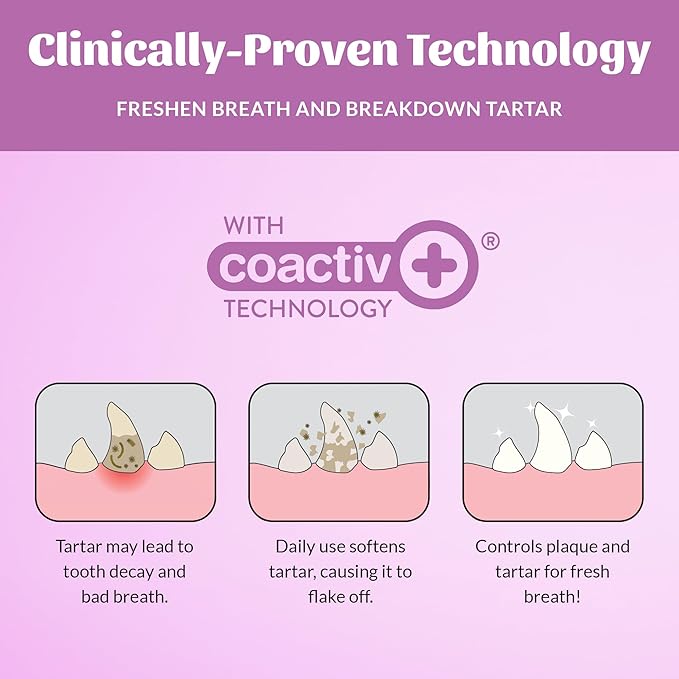 Clinically-Proven Technology

FRESHEN BREATH AND BREAKDOWN TARTAR

WITH coactiv+® TECHNOLOGY

Tartar may lead to tooth decay and bad breath.

Daily use softens tartar, causing it to flake off.

Controls plaque and tartar for fresh breath!